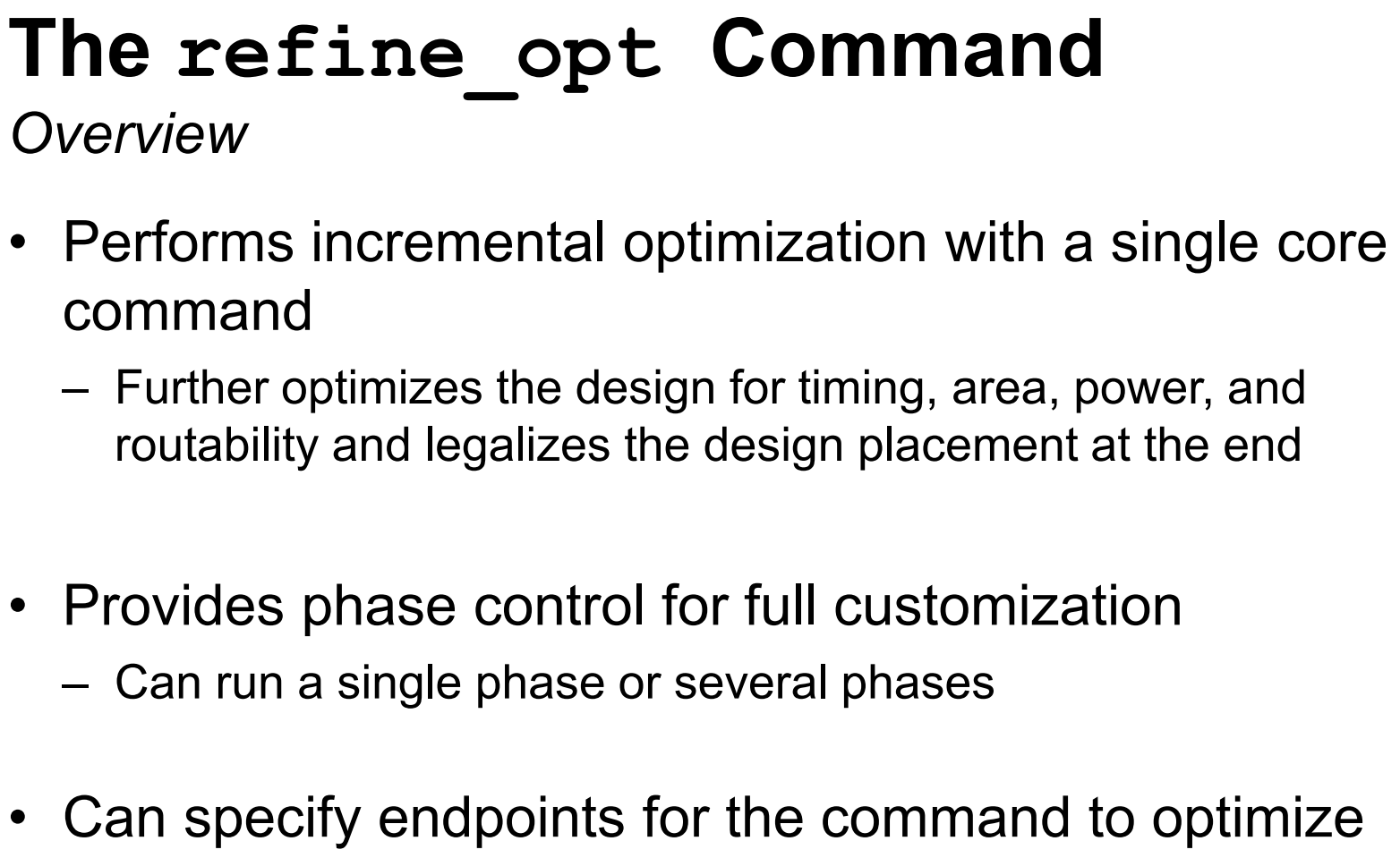 The refine_opt Command
Overview

• Performs incremental optimization with a single core command
– Further optimizes the design for timing, area, power, and routability and legalizes the design placement at the end

• Provides phase control for full customization
– Can run a single phase or several phases

• Can specify endpoints for the command to optimize